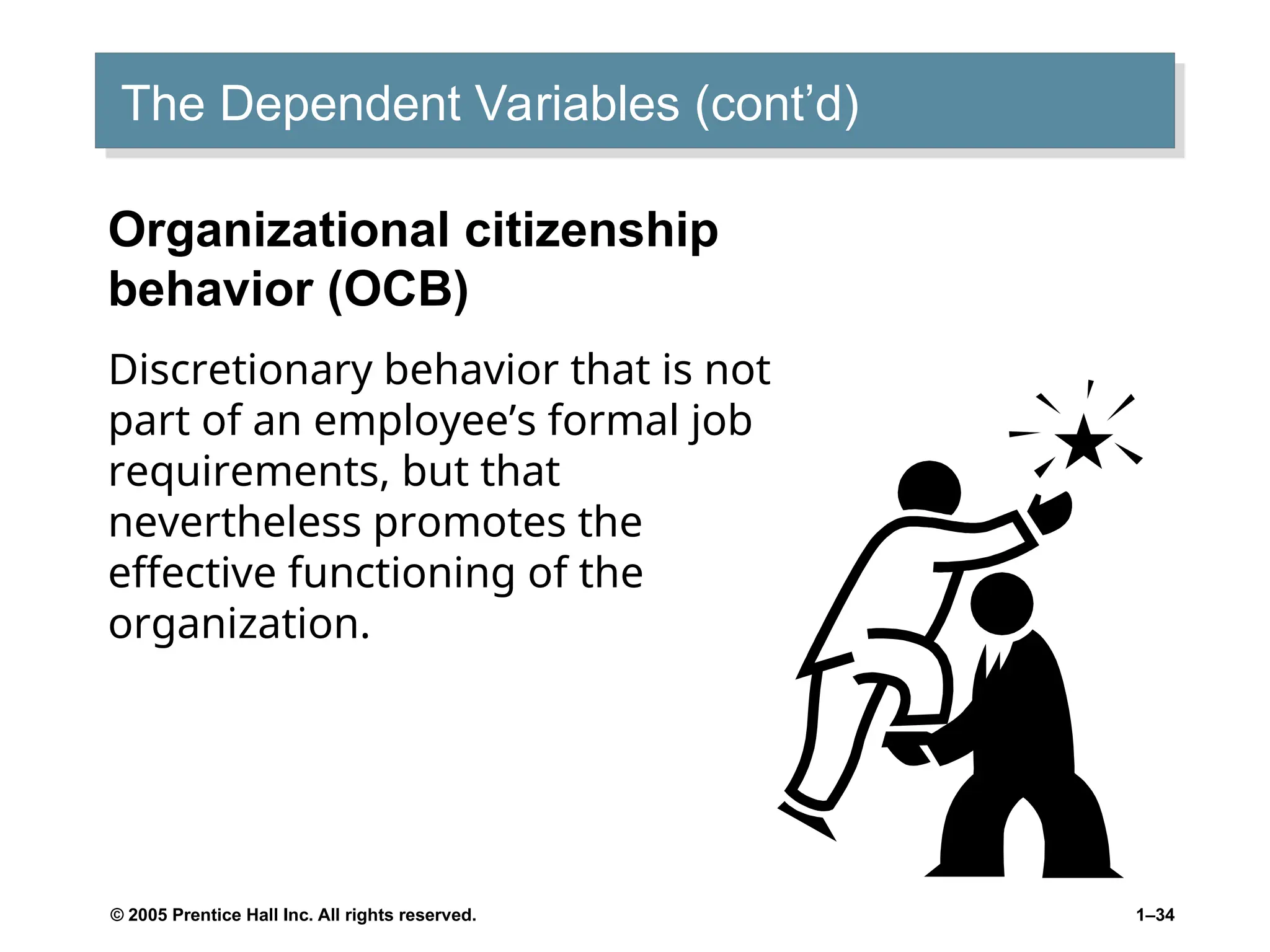 The Dependent Variables (cont’d)

Organizational citizenship behavior (OCB)

Discretionary behavior that is not part of an employee’s formal job requirements, but that nevertheless promotes the effective functioning of the organization.

© 2005 Prentice Hall Inc. All rights reserved.

1–34